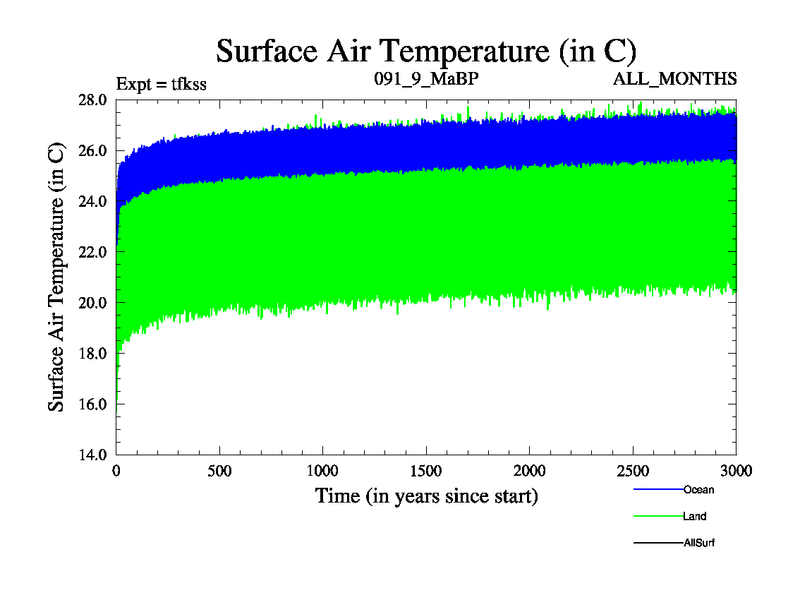 Surface Air Temperature (in C)

Expt = tfkss
091_9_MaBP
ALL_MONTHS

Surface Air Temperature (in C)

28.0
26.0
24.0
22.0
20.0
18.0
16.0
14.0

0
500
1000
1500
2000
2500
3000

Time (in years since start)

Ocean
Land
AllSurf